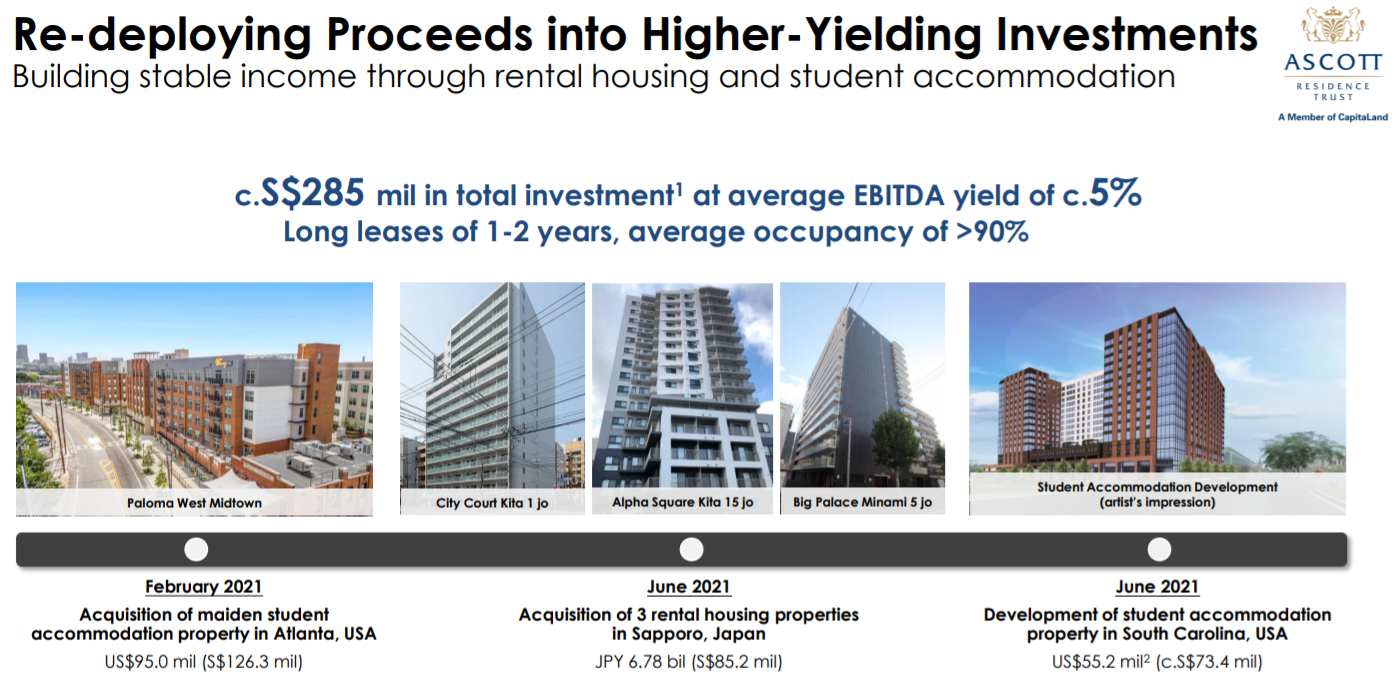 Re-deploying Proceeds into Higher-Yielding Investments
Building stable income through rental housing and student accommodation

ASCOTT
RESIDENCE TRUST
A Member of CapitaLand

c.S\$285 mil in total investment$^1$ at average EBITDA yield of c.5%
Long leases of 1-2 years, average occupancy of >90%

Paloma West Midtown

City Court Kita 1 jo

Alpha Square Kita 15 jo

Big Palace Minami 5 jo

Student Accommodation Development (artist's impression)

February 2021
Acquisition of maiden student accommodation property in Atlanta, USA
US\$95.0 mil (S\$126.3 mil)

June 2021
Acquisition of 3 rental housing properties in Sapporo, Japan
JPY 6.78 bil (S\$85.2 mil)

June 2021
Development of student accommodation property in South Carolina, USA
US\$55.2 mil$^2$ (c.S\$73.4 mil)